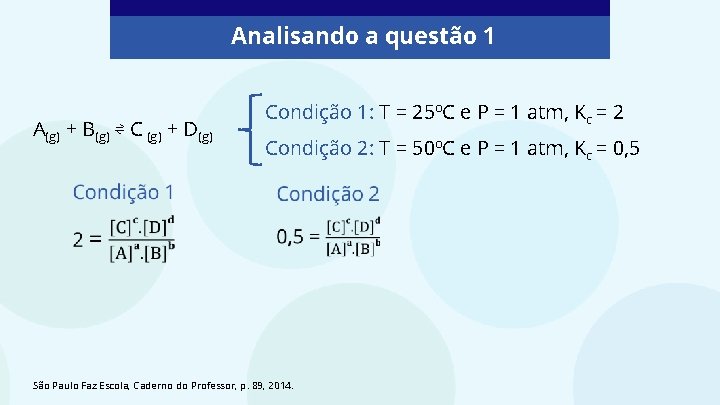 Analisando a questão 1

$A_{(g)} + B_{(g)} \rightleftharpoons C_{(g)} + D_{(g)}$

Condição 1: T = 25ºC e P = 1 atm, $K_c = 2$

Condição 2: T = 50ºC e P = 1 atm, $K_c = 0,5$

Condição 1

$2 = \frac{[C]^c.[D]^d}{[A]^a.[B]^b}$

Condição 2

$0,5 = \frac{[C]^c.[D]^d}{[A]^a.[B]^b}$

São Paulo Faz Escola, Caderno do Professor, p. 89, 2014.